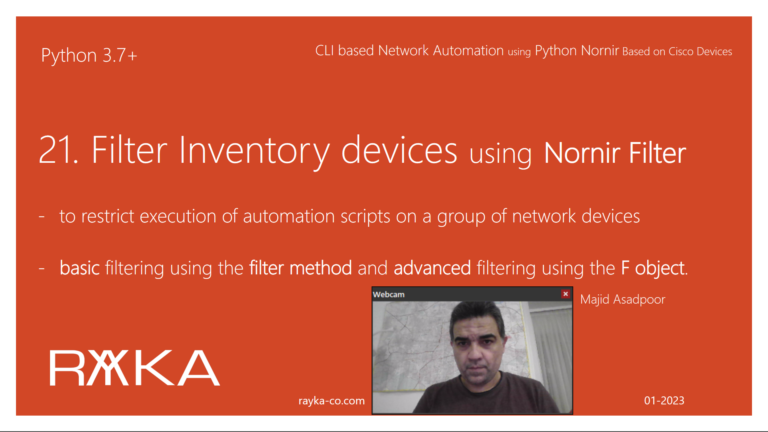 Python 3.7+

CLI based Network Automation using Python Nornir Based on Cisco Devices

21. Filter Inventory devices using Nornir Filter

- to restrict execution of automation scripts on a group of network devices

- basic filtering using the filter method and advanced filtering using the F object.

Webcam

Majid Asadpoor

RAYKA

rayka-co.com

01-2023